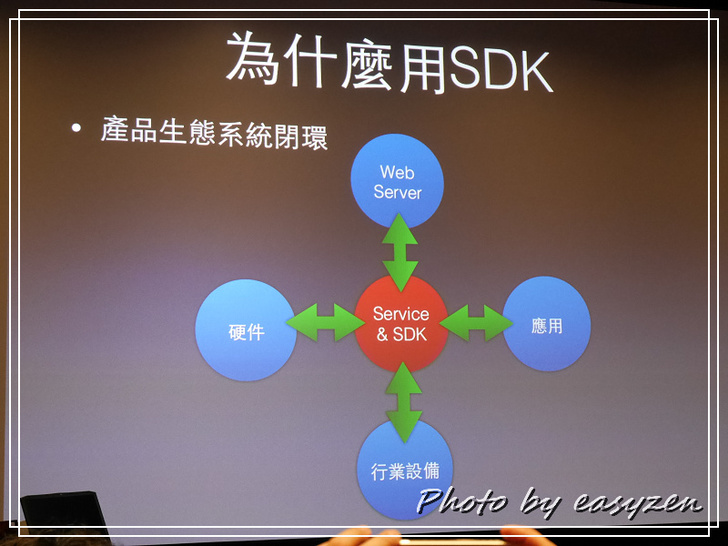 為什麼用SDK

• 產品生態系統閉環

Web Server

硬件

Service & SDK

應用

行業設備

Photo by easyzen